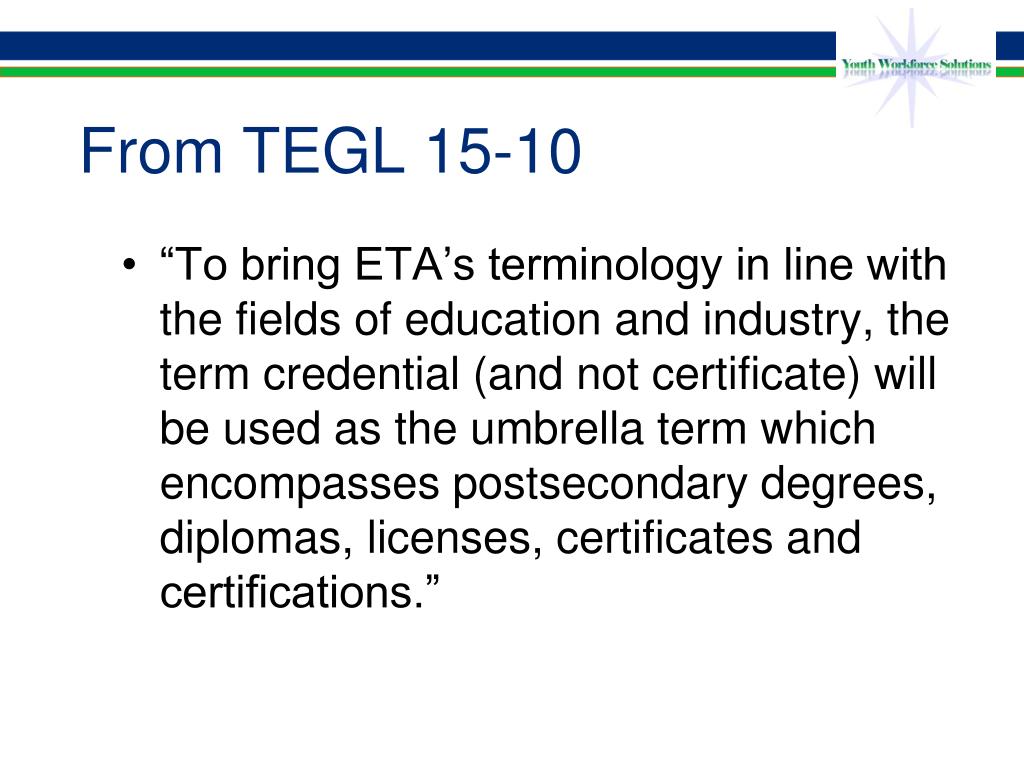 Youth Workforce Solutions

From TEGL 15-10

• “To bring ETA’s terminology in line with the fields of education and industry, the term credential (and not certificate) will be used as the umbrella term which encompasses postsecondary degrees, diplomas, licenses, certificates and certifications.”